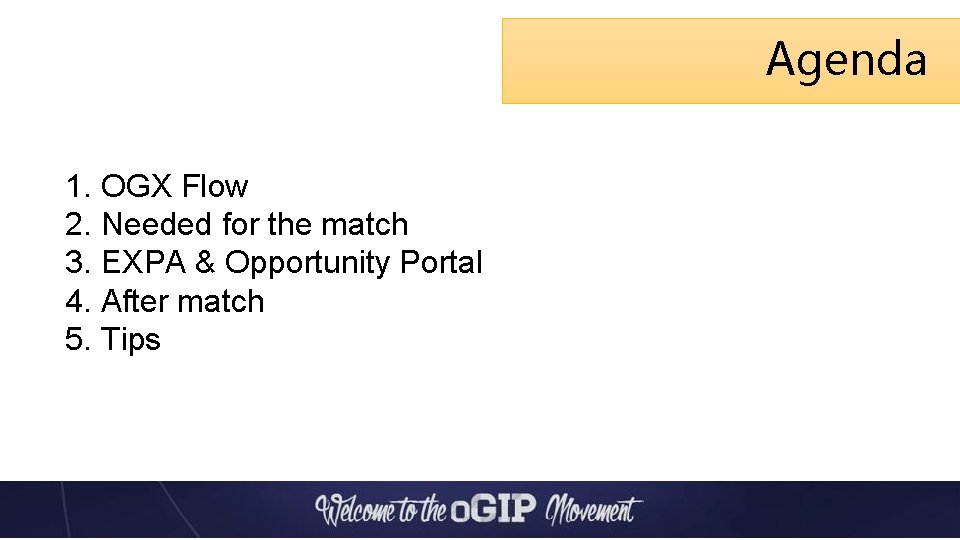 Agenda

1. OGX Flow
2. Needed for the match
3. EXPA & Opportunity Portal
4. After match
5. Tips

Welcome to the oGIP Movement